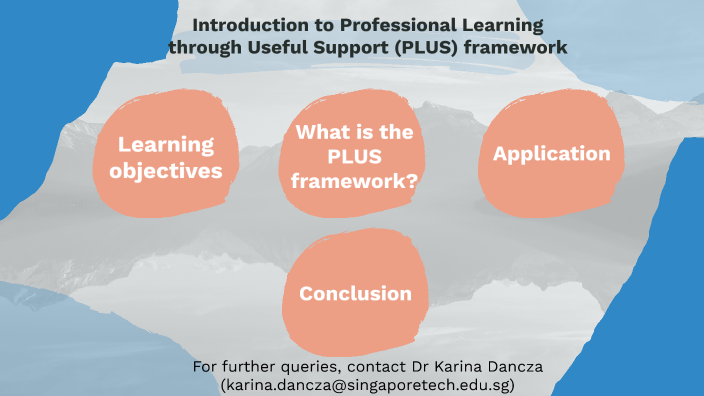 Introduction to Professional Learning through Useful Support (PLUS) framework

Learning objectives

What is the PLUS framework?

Application

Conclusion

For further queries, contact Dr Karina Dancza (karina.dancza@singaporetech.edu.sg)